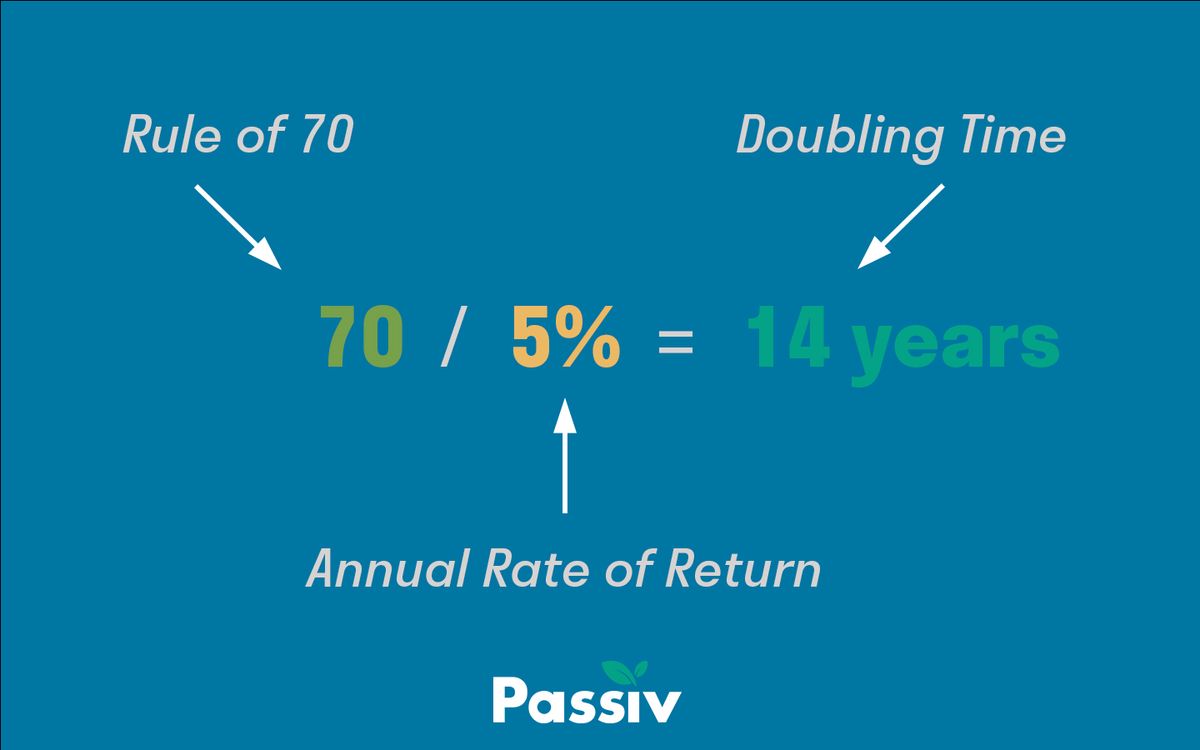 Rule of 70

Doubling Time

70 / 5% = 14 years

Annual Rate of Return

Passiv